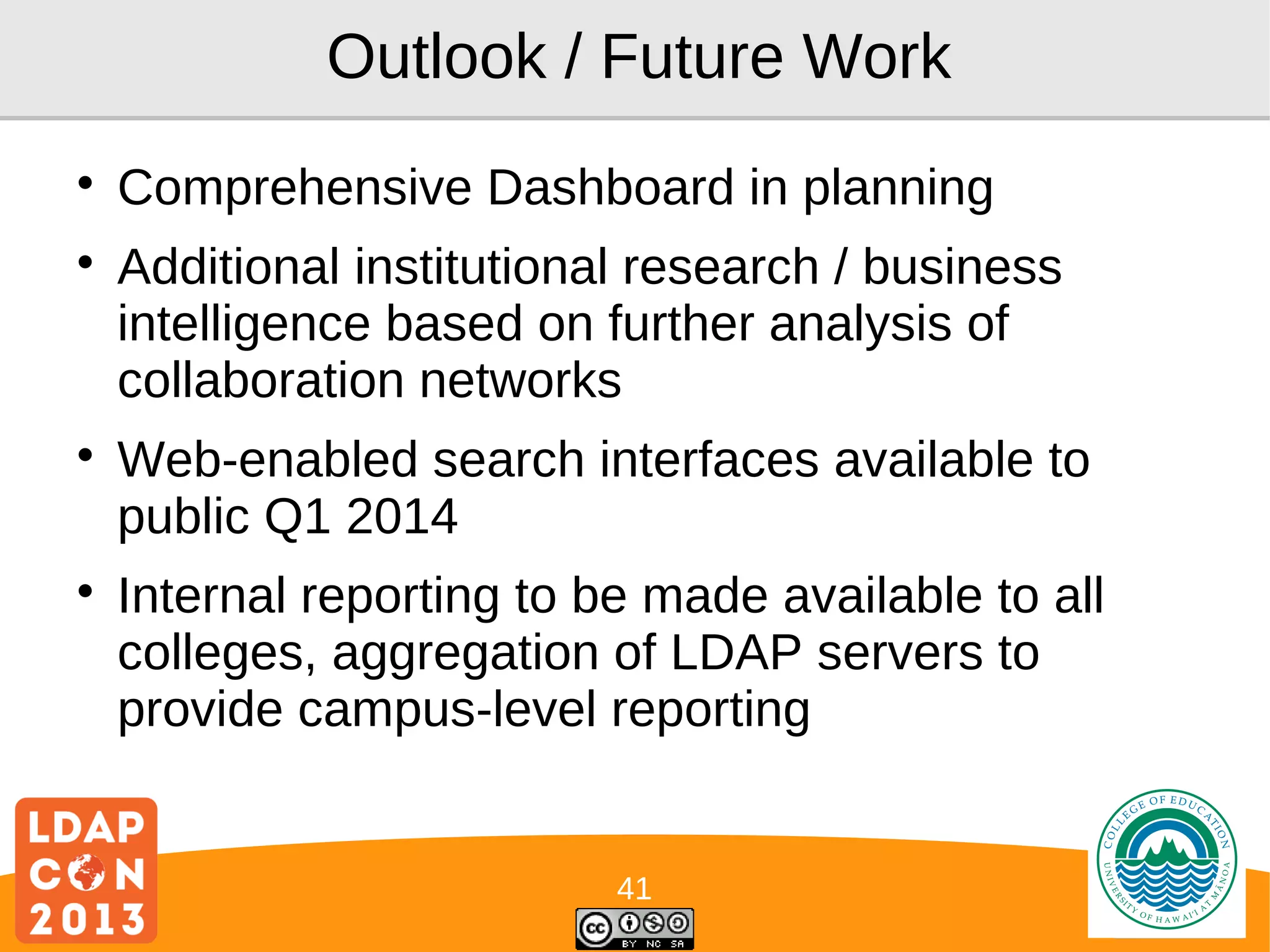 Outlook / Future Work

• Comprehensive Dashboard in planning

• Additional institutional research / business intelligence based on further analysis of collaboration networks

• Web-enabled search interfaces available to public Q1 2014

• Internal reporting to be made available to all colleges, aggregation of LDAP servers to provide campus-level reporting

LDAP CON 2013

41

cc BY NC SA

COLLEGE OF EDUCATION
UNIVERSITY OF HAWAI'I AT MĀNOA